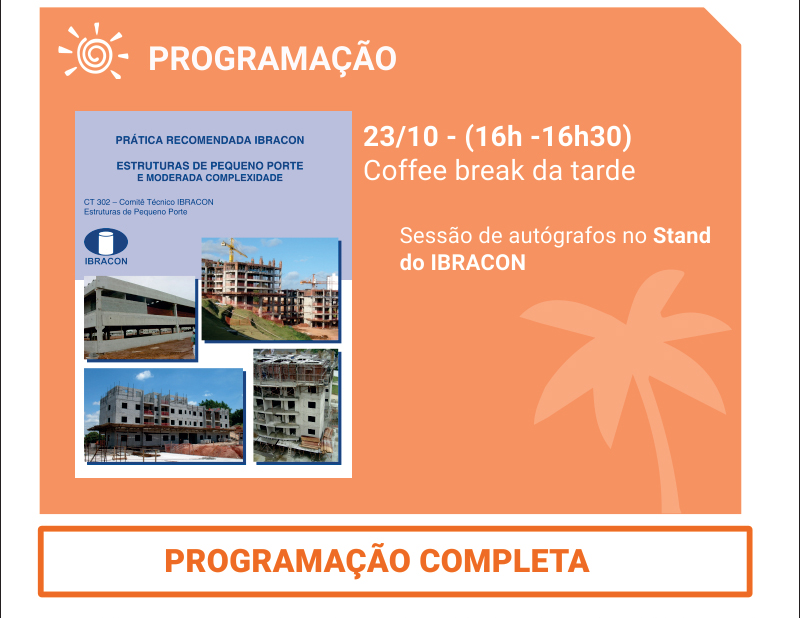 PROGRAMAÇÃO

PRÁTICA RECOMENDADA IBRACON

ESTRUTURAS DE PEQUENO PORTE E MODERADA COMPLEXIDADE

CT 302 – Comitê Técnico IBRACON
Estruturas de Pequeno Porte

IBRACON

23/10 - (16h -16h30)
Coffee break da tarde

Sessão de autógrafos no Stand do IBRACON

PROGRAMAÇÃO COMPLETA